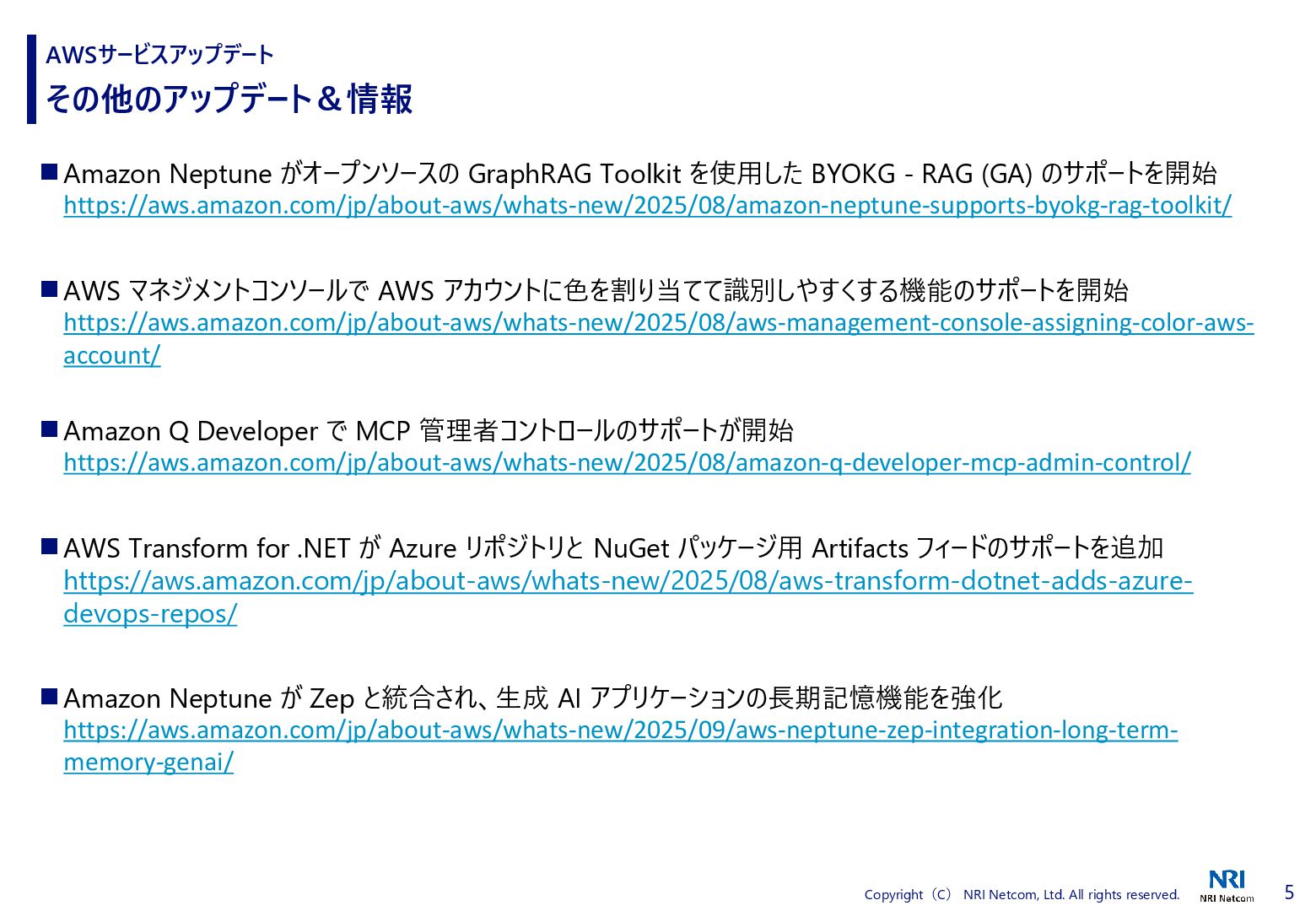 AWSサービスアップデート
その他のアップデート＆情報

■ Amazon Neptune がオープンソースの GraphRAG Toolkit を使用した BYOKG - RAG (GA) のサポートを開始
https://aws.amazon.com/jp/about-aws/whats-new/2025/08/amazon-neptune-supports-byokg-rag-toolkit/

■ AWS マネジメントコンソールで AWS アカウントに色を割り当てて識別しやすくする機能のサポートを開始
https://aws.amazon.com/jp/about-aws/whats-new/2025/08/aws-management-console-assigning-color-aws-account/

■ Amazon Q Developer で MCP 管理者コントロールのサポートが開始
https://aws.amazon.com/jp/about-aws/whats-new/2025/08/amazon-q-developer-mcp-admin-control/

■ AWS Transform for .NET が Azure リポジトリと NuGet パッケージ用 Artifacts フィードのサポートを追加
https://aws.amazon.com/jp/about-aws/whats-new/2025/08/aws-transform-dotnet-adds-azure-devops-repos/

■ Amazon Neptune が Zep と統合され、生成 AI アプリケーションの長期記憶機能を強化
https://aws.amazon.com/jp/about-aws/whats-new/2025/09/aws-neptune-zep-integration-long-term-memory-genai/

Copyright（C） NRI Netcom, Ltd. All rights reserved.
NRI
NRI Netcom
5